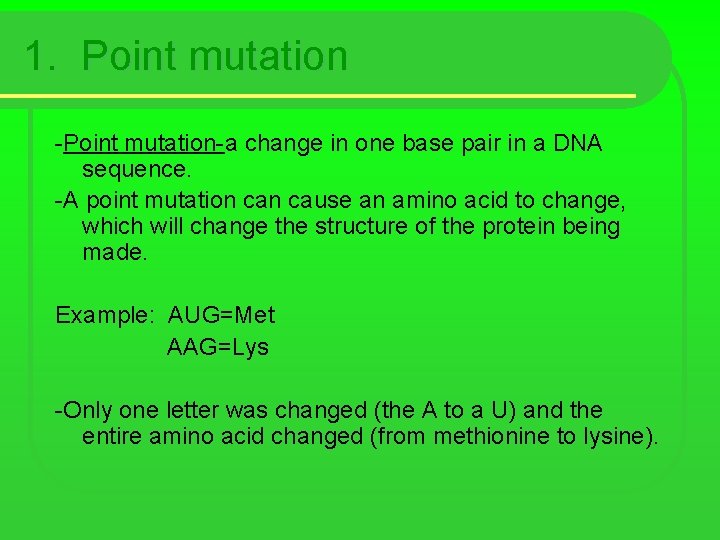 1. Point mutation

-Point mutation-a change in one base pair in a DNA sequence.
-A point mutation can cause an amino acid to change, which will change the structure of the protein being made.

Example: AUG=Met
AAG=Lys

-Only one letter was changed (the A to a U) and the entire amino acid changed (from methionine to lysine).